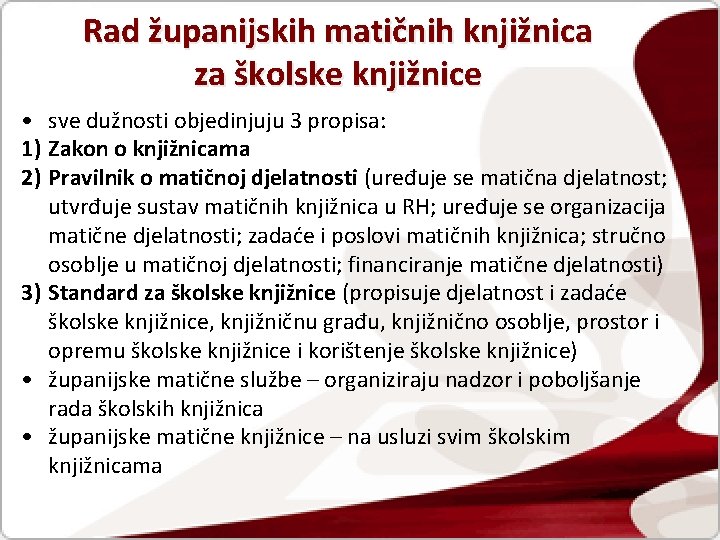 Rad županijskih matičnih knjižnica za školske knjižnice

• sve dužnosti objedinjuju 3 propisa:
1) Zakon o knjižnicama
2) Pravilnik o matičnoj djelatnosti (uređuje se matična djelatnost; utvrđuje sustav matičnih knjižnica u RH; uređuje se organizacija matične djelatnosti; zadaće i poslovi matičnih knjižnica; stručno osoblje u matičnoj djelatnosti; financiranje matične djelatnosti)
3) Standard za školske knjižnice (propisuje djelatnost i zadaće školske knjižnice, knjižničnu građu, knjižnično osoblje, prostor i opremu školske knjižnice i korištenje školske knjižnice)
• županijske matične službe – organiziraju nadzor i poboljšanje rada školskih knjižnica
• županijske matične knjižnice – na usluzi svim školskim knjižnicama